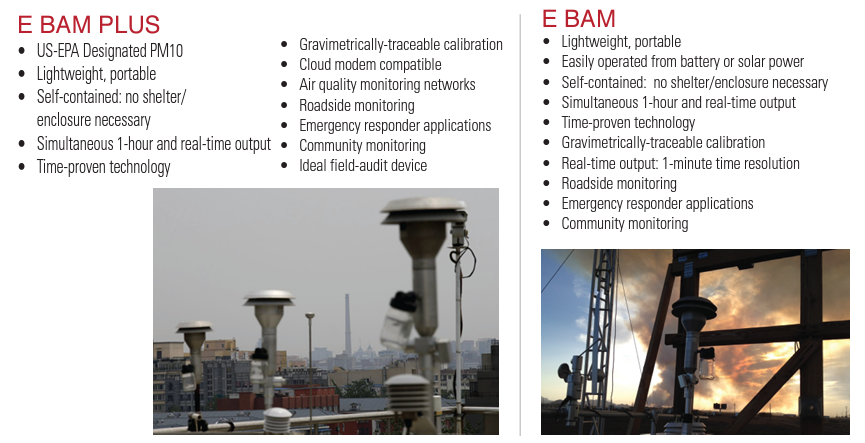 E BAM PLUS

- US-EPA Designated PM10
- Lightweight, portable
- Self-contained: no shelter/ enclosure necessary
- Simultaneous 1-hour and real-time output
- Time-proven technology

- Gravimetrically-traceable calibration
- Cloud modem compatible
- Air quality monitoring networks
- Roadside monitoring
- Emergency responder applications
- Community monitoring
- Ideal field-audit device

E BAM

- Lightweight, portable
- Easily operated from battery or solar power
- Self-contained: no shelter/enclosure necessary
- Simultaneous 1-hour and real-time output
- Time-proven technology
- Gravimetrically-traceable calibration
- Real-time output: 1-minute time resolution
- Roadside monitoring
- Emergency responder applications
- Community monitoring